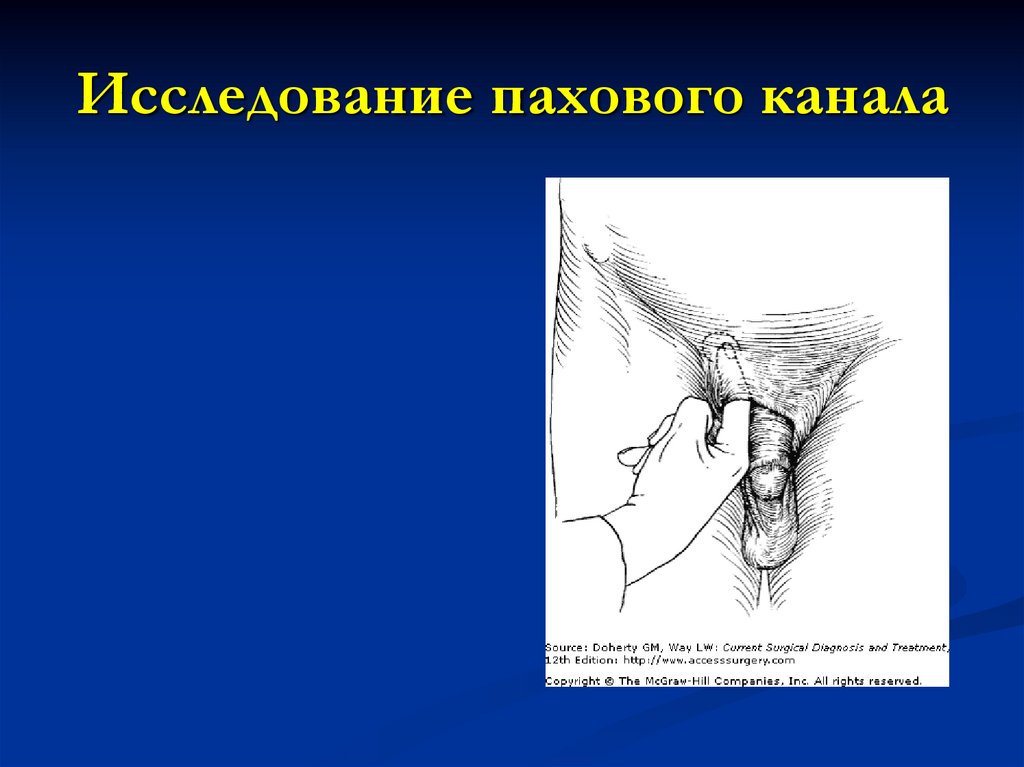 Исследование пахового канала

Source: Doherty GM, Way LW: Current Surgical Diagnosis and Treatment, 12th Edition: http://www.accesssurgery.com

Copyright © The McGraw-Hill Companies, Inc. All rights reserved.